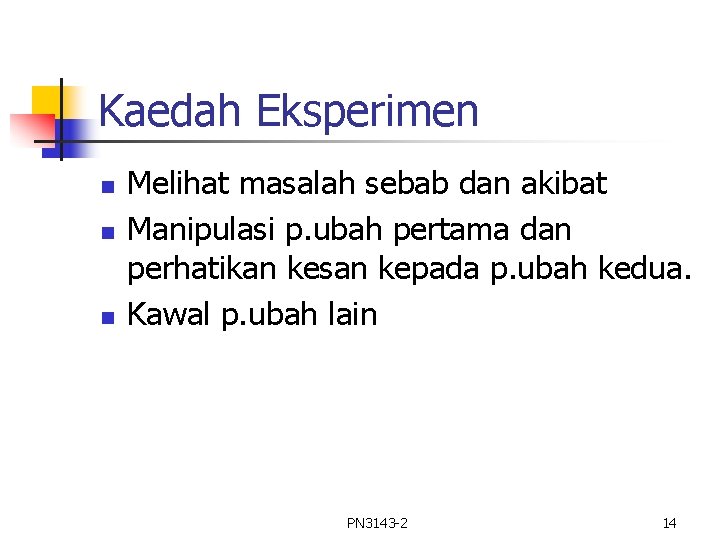 Kaedah Eksperimen

- Melihat masalah sebab dan akibat
- Manipulasi p.ubah pertama dan perhatikan kesan kepada p.ubah kedua.
- Kawal p.ubah lain

PN3143-2

14